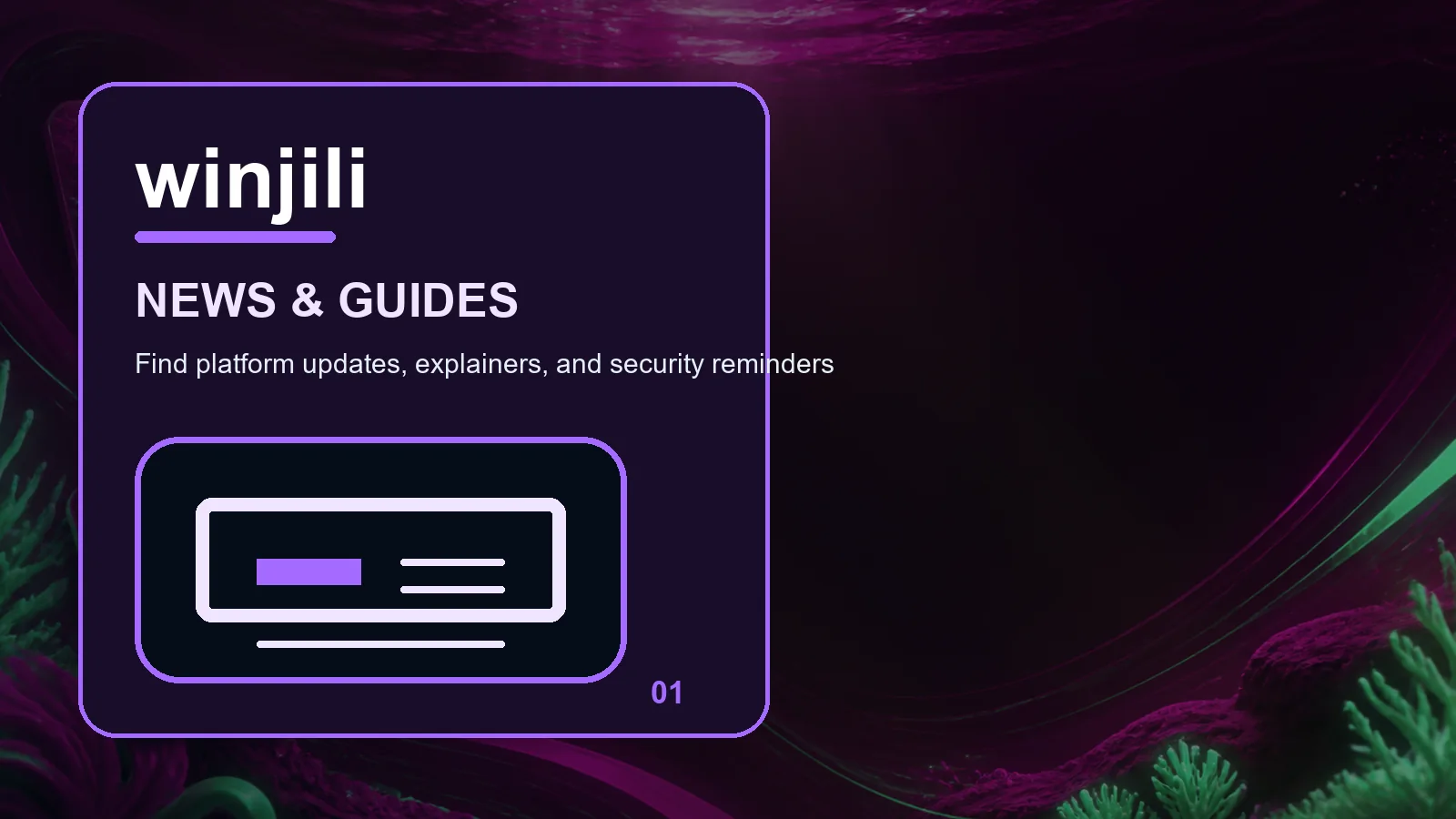 winjili

NEWS & GUIDES

Find platform updates, explainers, and security reminders

01